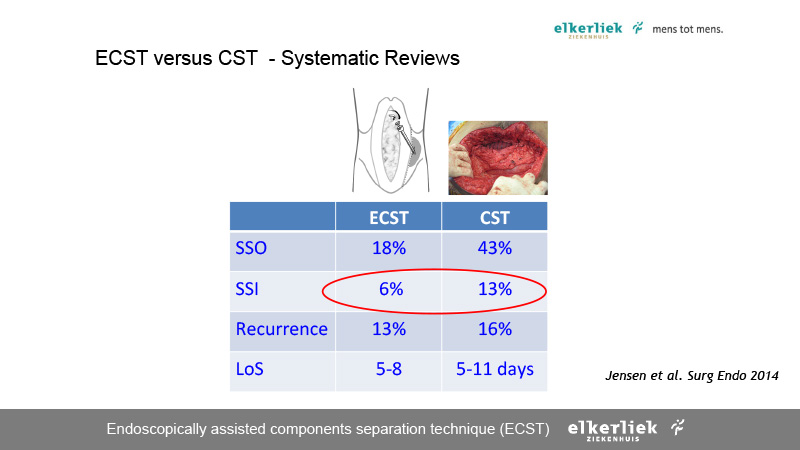 elkerliek ZIEKENHUIS mens tot mens.

ECST versus CST - Systematic Reviews

| | ECST | CST |
|---|---|---|
| SSO | 18% | 43% |
| SSI | 6% | 13% |
| Recurrence | 13% | 16% |
| LoS | 5-8 | 5-11 days |

Jensen et al. Surg Endo 2014

Endoscopically assisted components separation technique (ECST) elkerliek ZIEKENHUIS